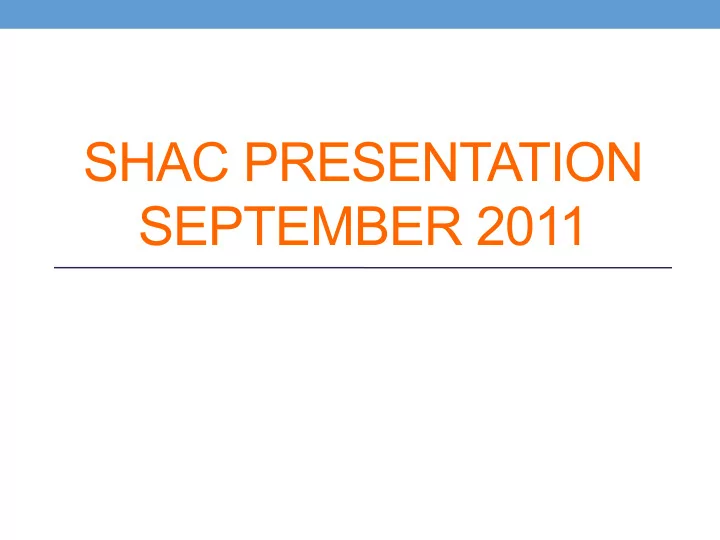 SHAC PRESENTATION
SEPTEMBER 2011